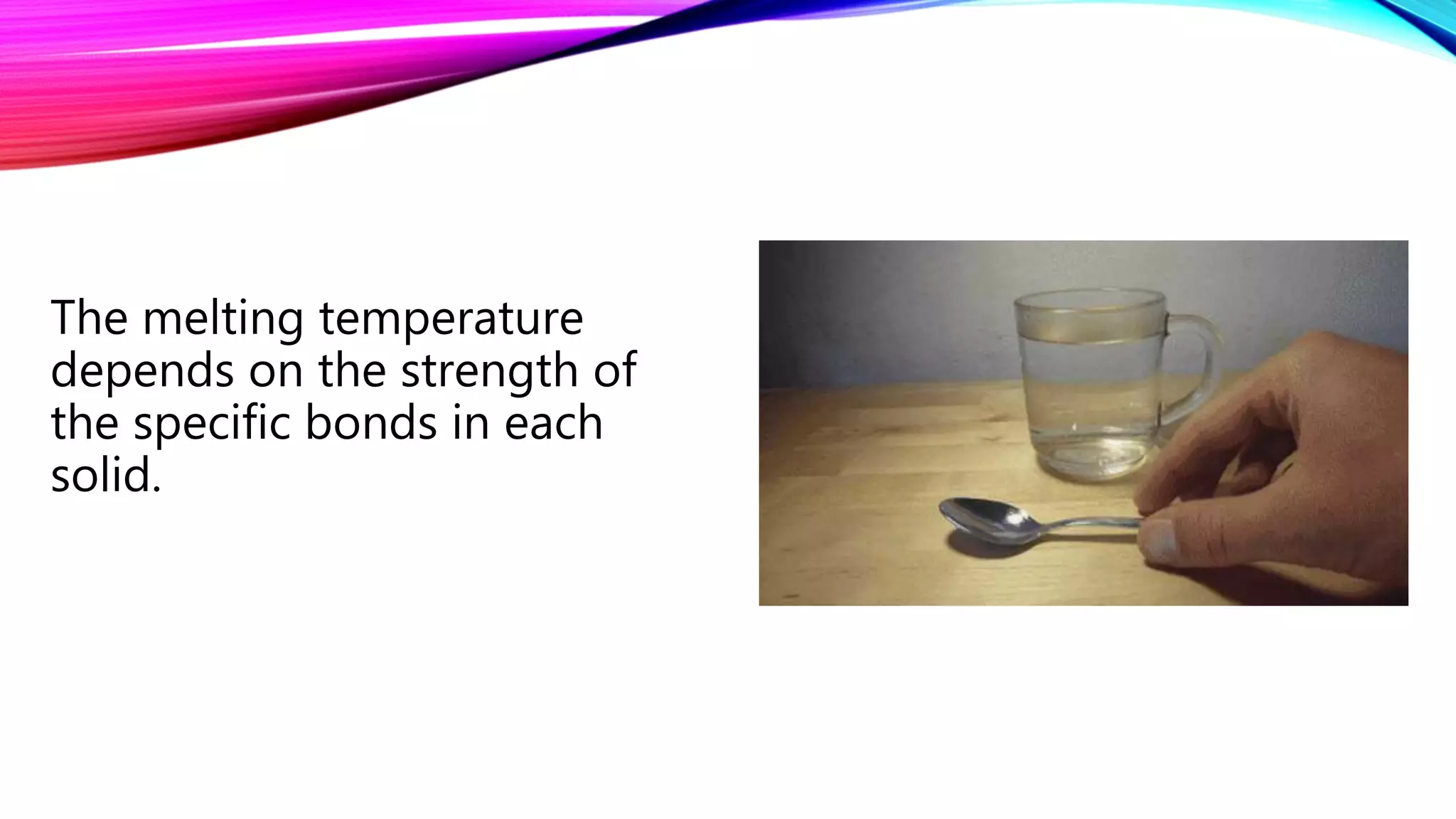 The melting temperature depends on the strength of the specific bonds in each solid.